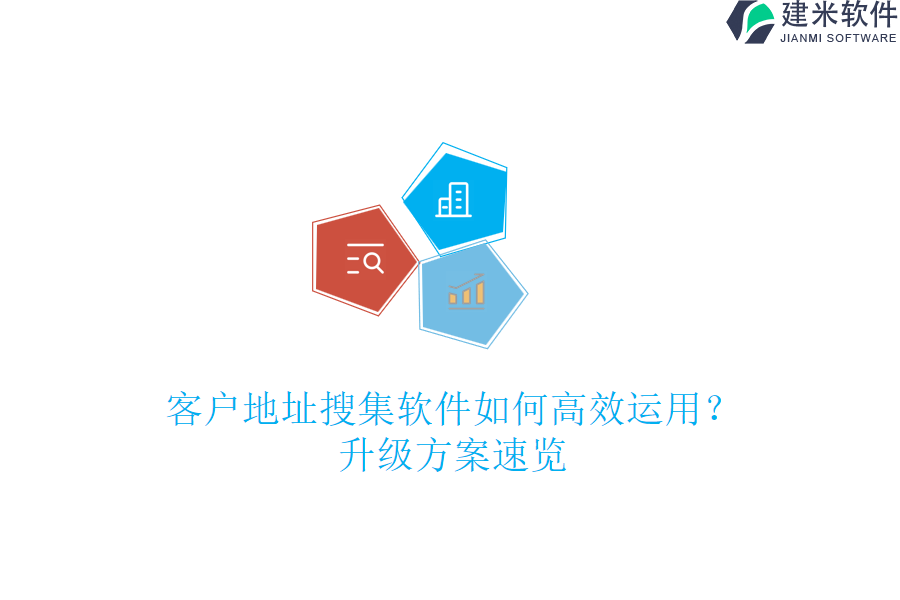 建米软件
JIANMI SOFTWARE

客户地址搜集软件如何高效运用？
升级方案速览